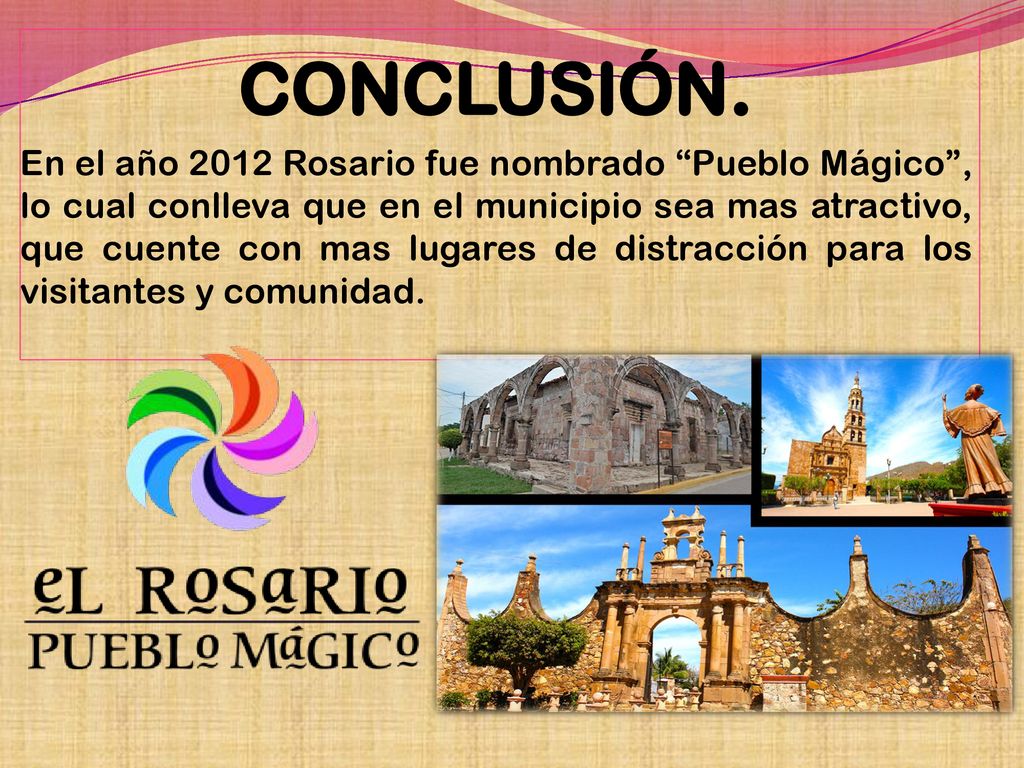 CONCLUSIÓN.

En el año 2012 Rosario fue nombrado “Pueblo Mágico”, lo cual conlleva que en el municipio sea mas atractivo, que cuente con mas lugares de distracción para los visitantes y comunidad.

eL RoSaRIo
PUEBLo MáGICo